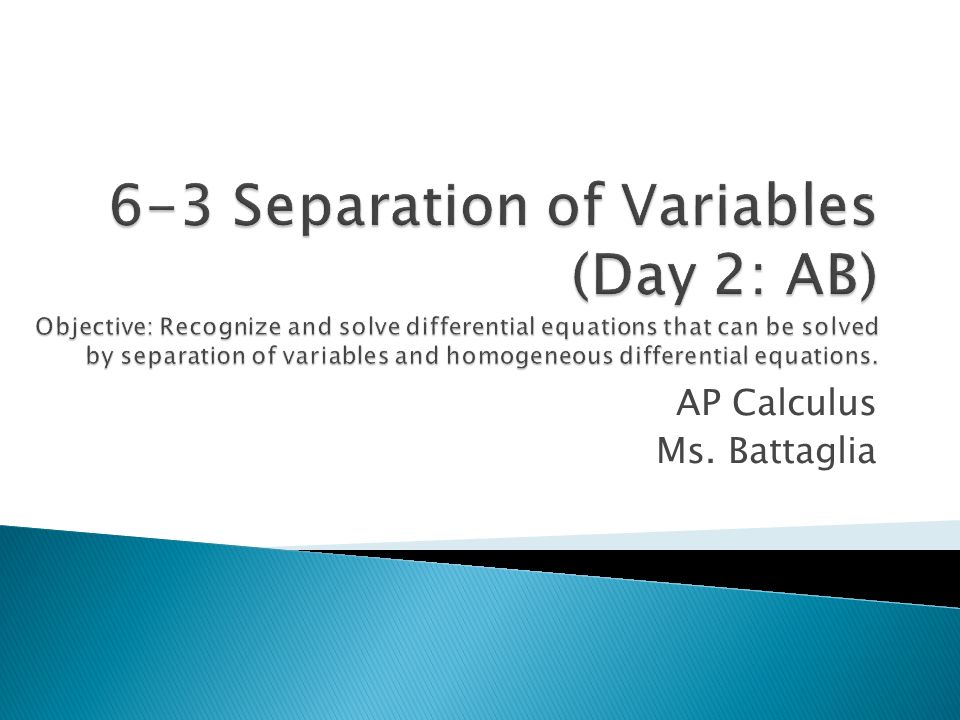 6-3 Separation of Variables (Day 2: AB)
Objective: Recognize and solve differential equations that can be solved by separation of variables and homogeneous differential equations.

AP Calculus
Ms. Battaglia